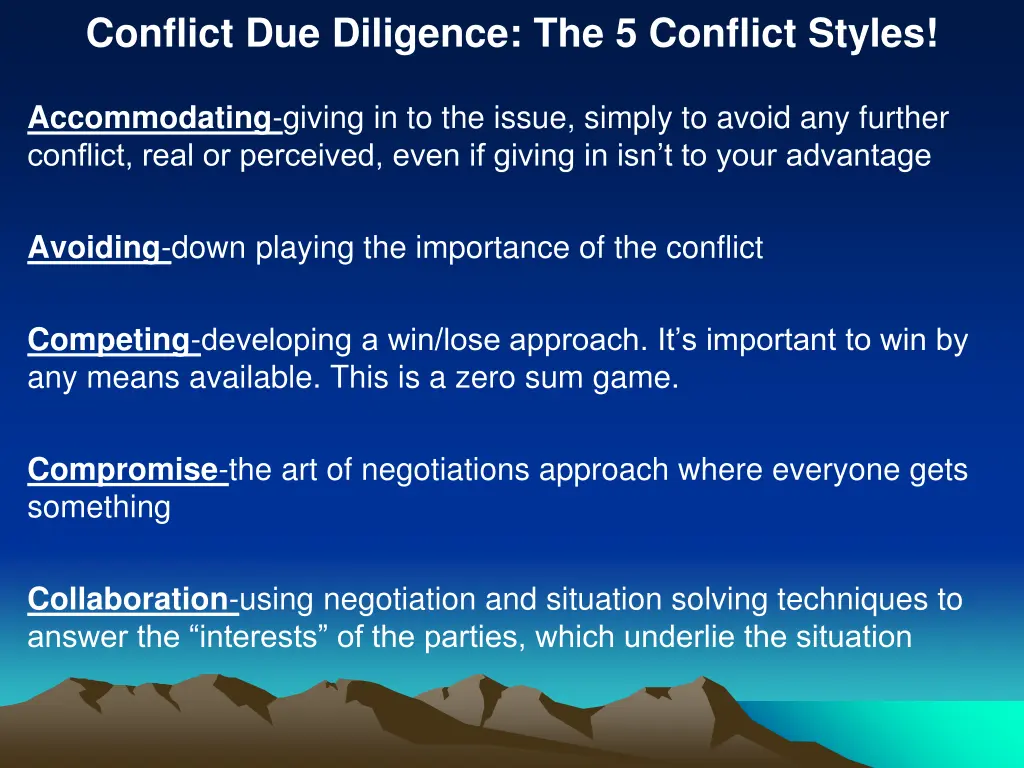 Conflict Due Diligence: The 5 Conflict Styles!

Accommodating-giving in to the issue, simply to avoid any further conflict, real or perceived, even if giving in isn’t to your advantage

Avoiding-down playing the importance of the conflict

Competing-developing a win/lose approach. It’s important to win by any means available. This is a zero sum game.

Compromise-the art of negotiations approach where everyone gets something

Collaboration-using negotiation and situation solving techniques to answer the “interests” of the parties, which underlie the situation